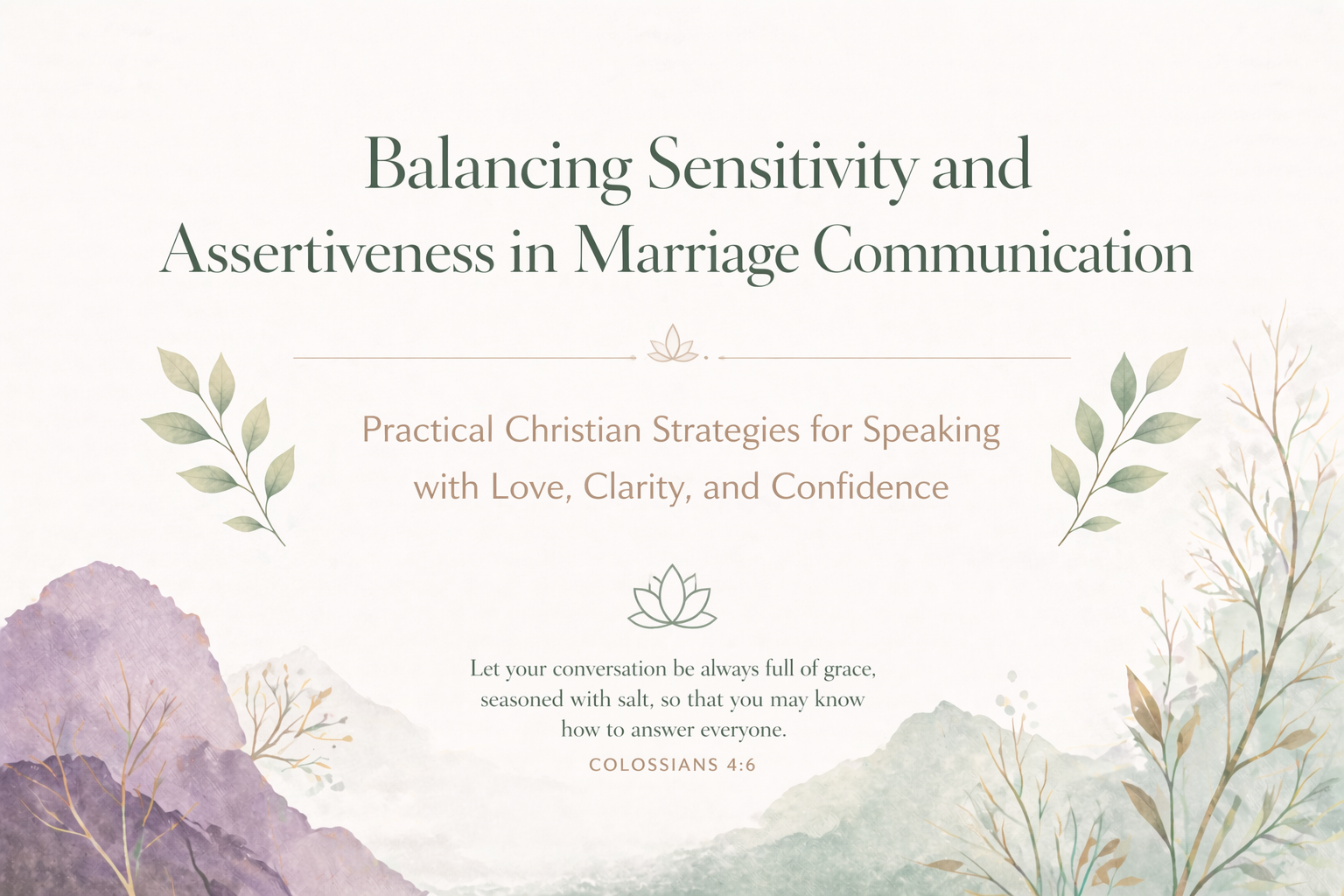 Balancing Sensitivity and Assertiveness in Marriage Communication

Practical Christian Strategies for Speaking with Love, Clarity, and Confidence

Let your conversation be always full of grace, seasoned with salt, so that you may know how to answer everyone.

COLOSSIANS 4:6